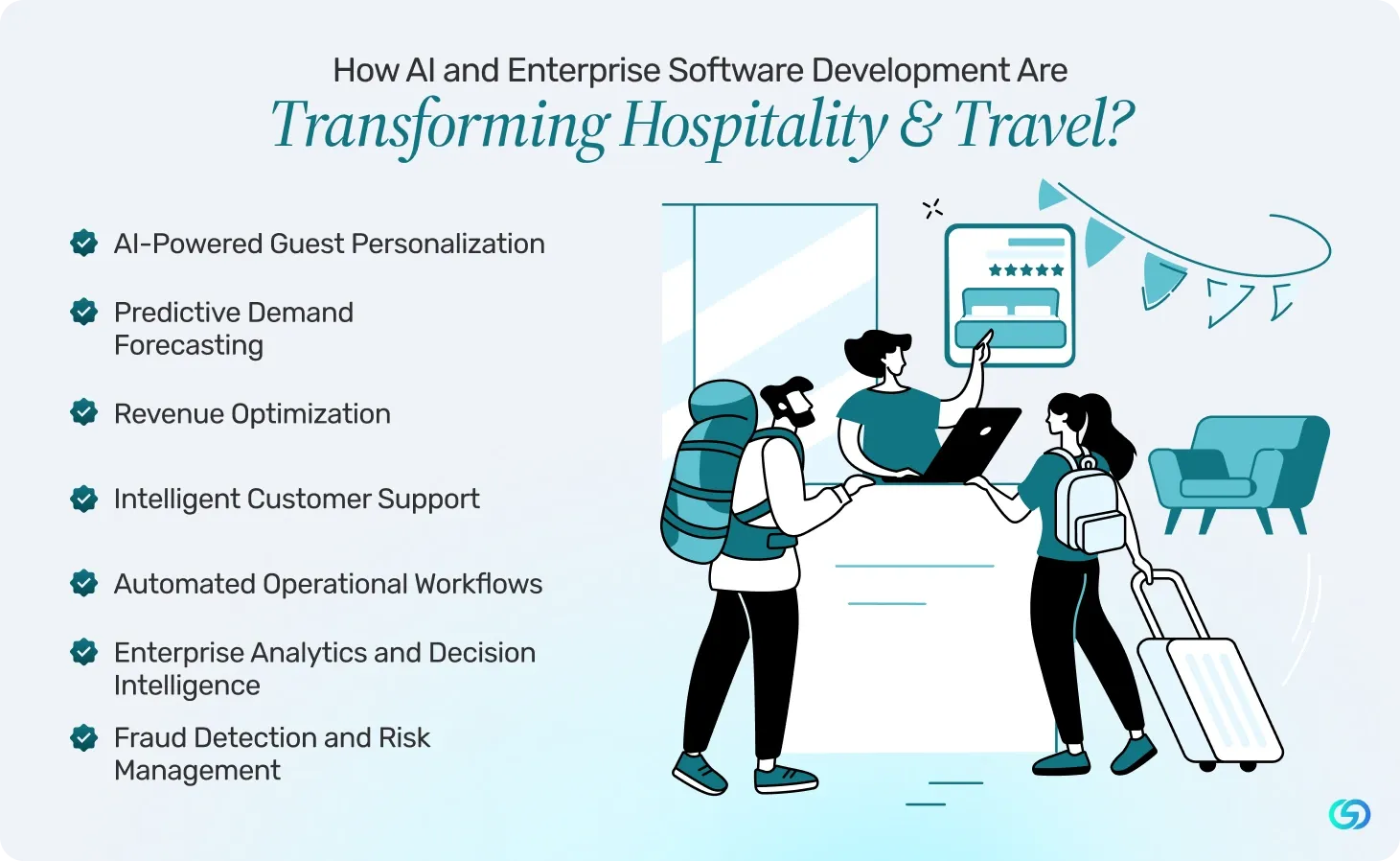 How AI and Enterprise Software Development Are
Transforming Hospitality & Travel?

AI-Powered Guest Personalization

Predictive Demand Forecasting

Revenue Optimization

Intelligent Customer Support

Automated Operational Workflows

Enterprise Analytics and Decision Intelligence

Fraud Detection and Risk Management